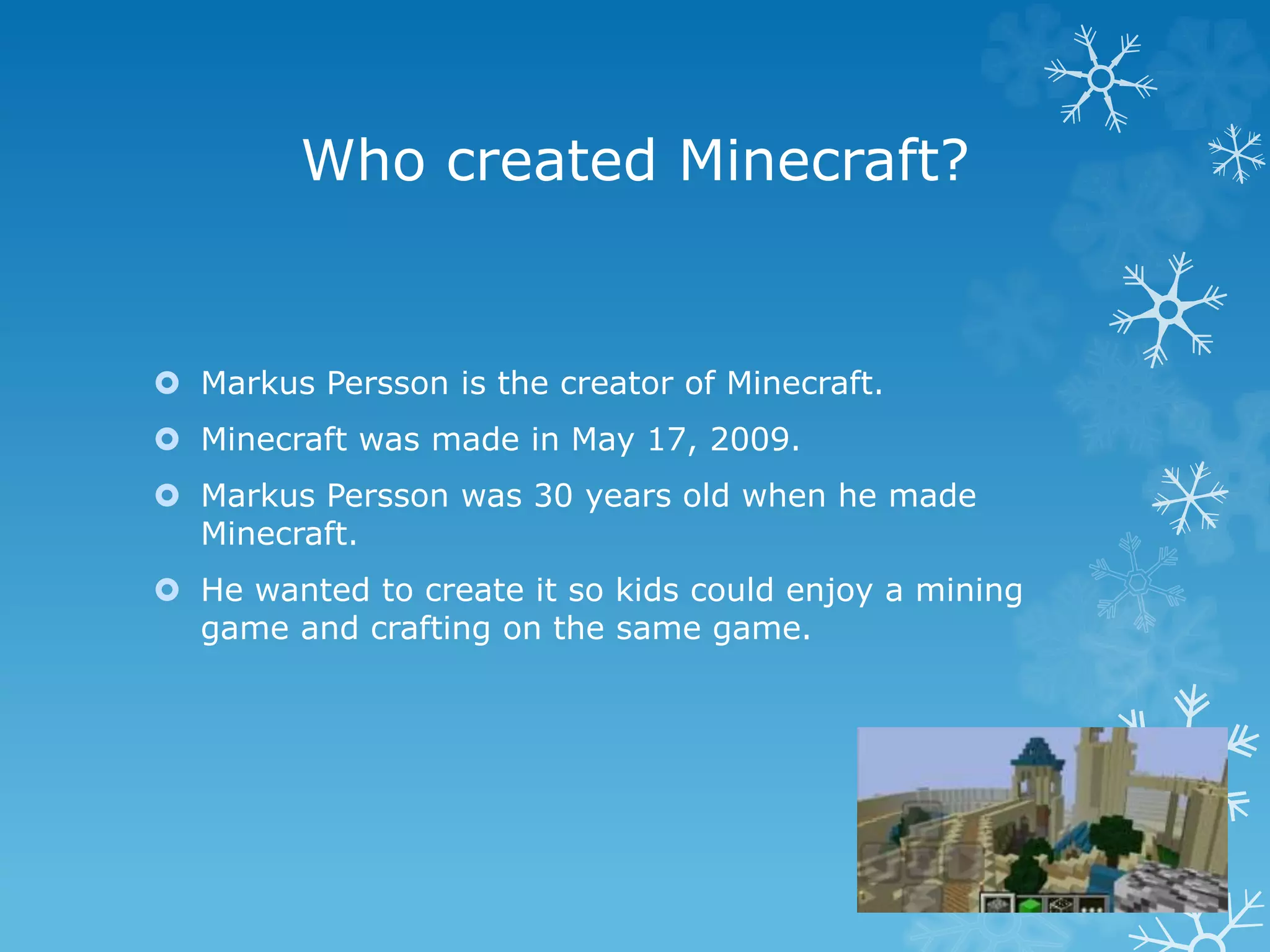 Who created Minecraft?

Markus Persson is the creator of Minecraft.

Minecraft was made in May 17, 2009.

Markus Persson was 30 years old when he made Minecraft.

He wanted to create it so kids could enjoy a mining game and crafting on the same game.